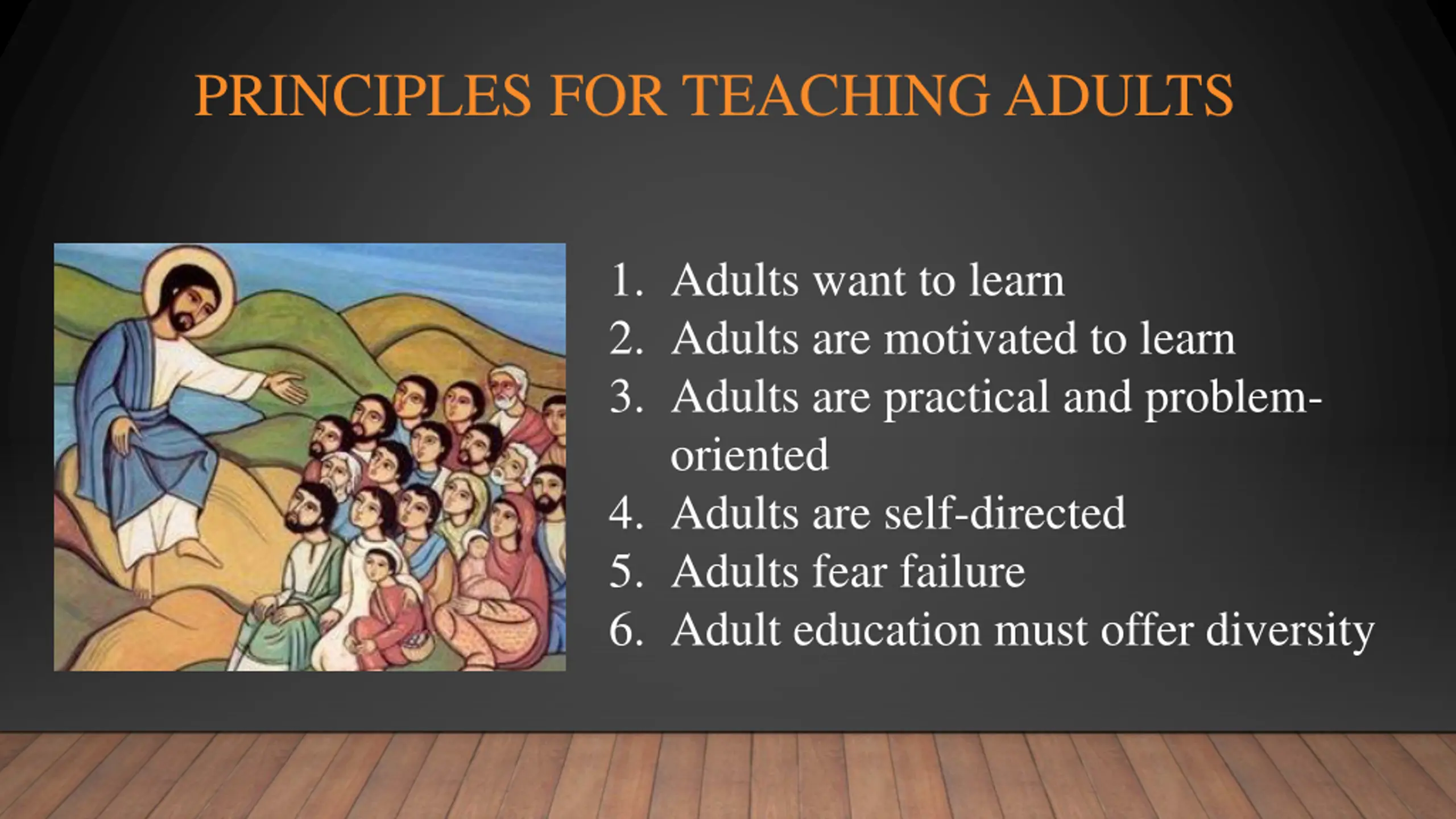 PRINCIPLES FOR TEACHING ADULTS

1. Adults want to learn
2. Adults are motivated to learn
3. Adults are practical and problem-oriented
4. Adults are self-directed
5. Adults fear failure
6. Adult education must offer diversity